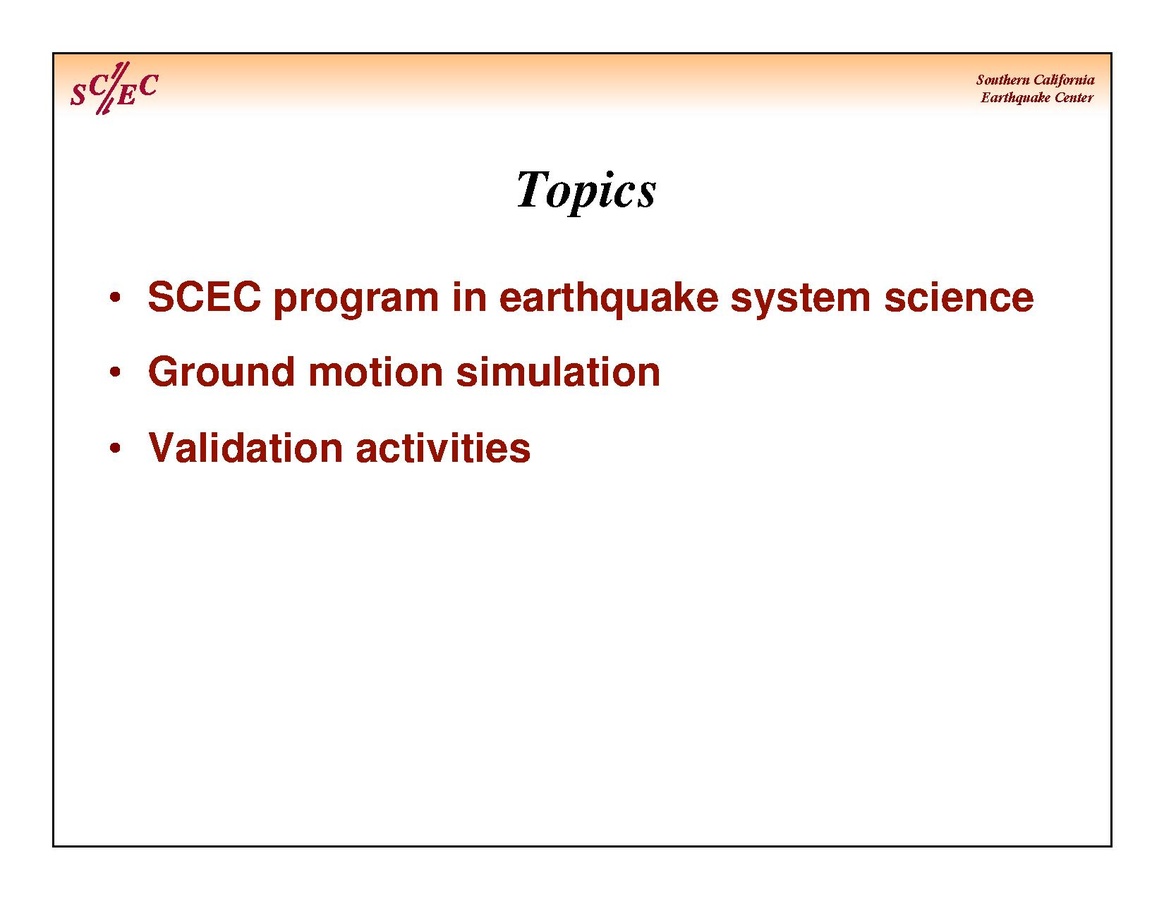 SCEC

Southern California
Earthquake Center

Topics

• SCEC program in earthquake system science
• Ground motion simulation
• Validation activities